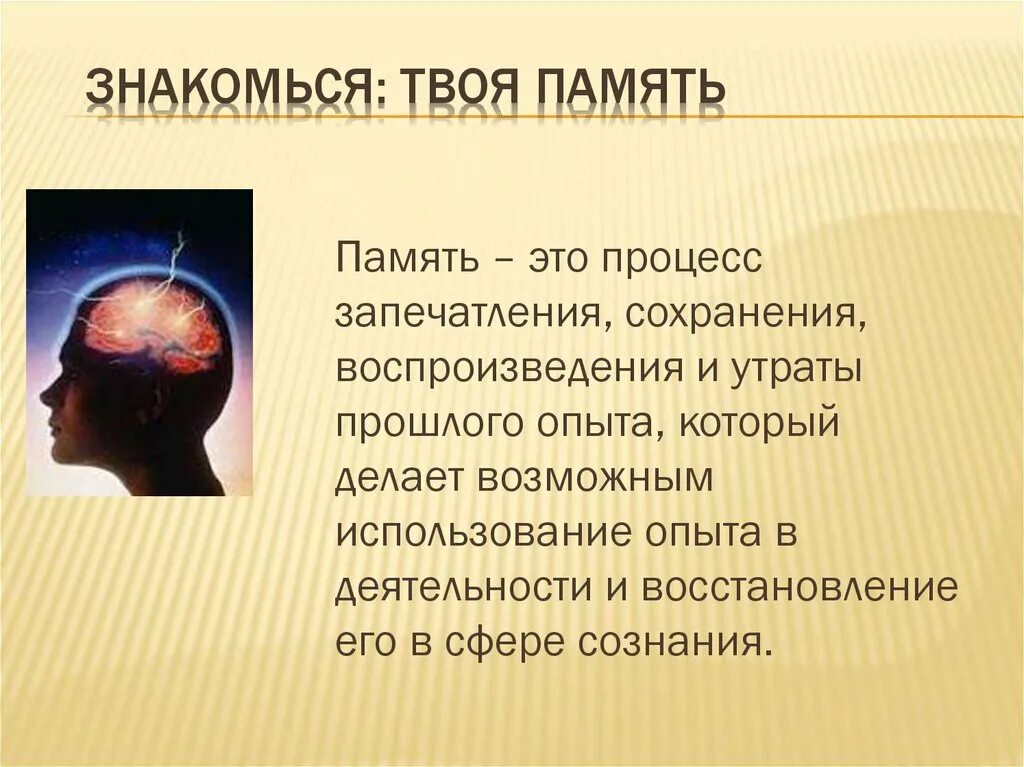 ЗНАКОМЬСЯ: ТВОЯ ПАМЯТЬ

Память – это процесс запечатления, сохранения, воспроизведения и утраты прошлого опыта, который делает возможным использование опыта в деятельности и восстановление его в сфере сознания.